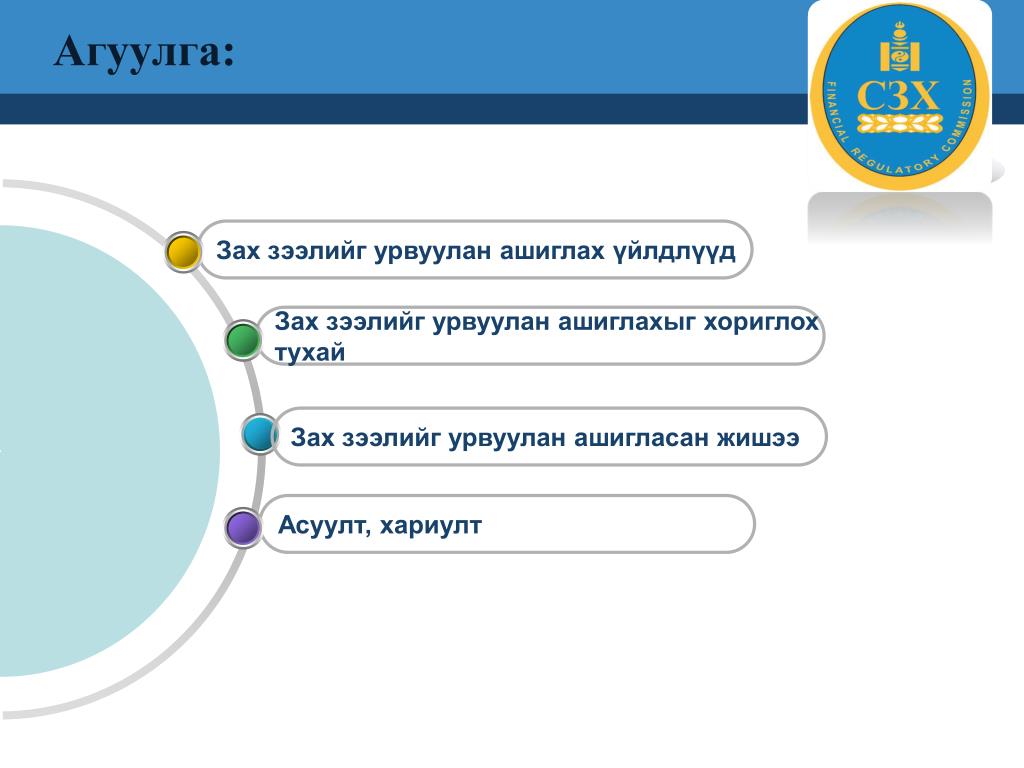 Агуулга:

СЗХ
FINANCIAL REGULATORY COMMISSION

Зах зээлийг урвуулан ашиглах үйлдлүүд

Зах зээлийг урвуулан ашиглахыг хориглох тухай

Зах зээлийг урвуулан ашигласан жишээ

Асуулт, хариулт